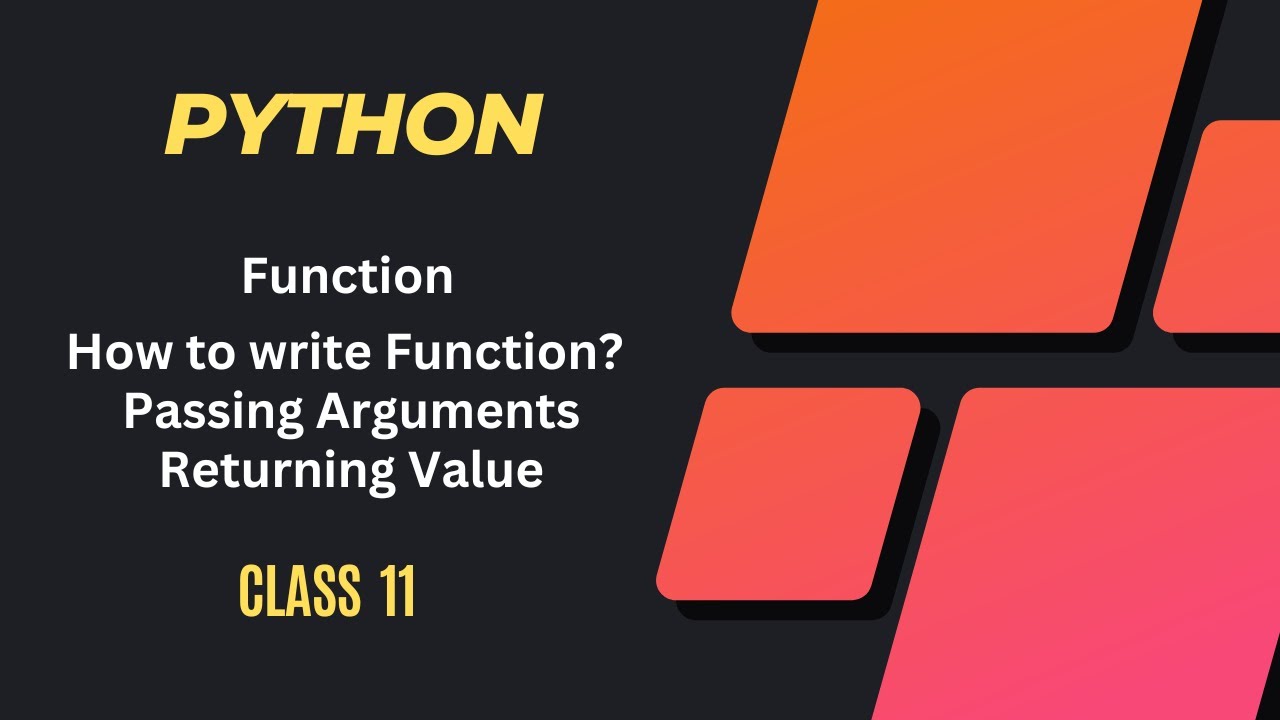 PYTHON

Function

How to write Function?
Passing Arguments
Returning Value

CLASS 11